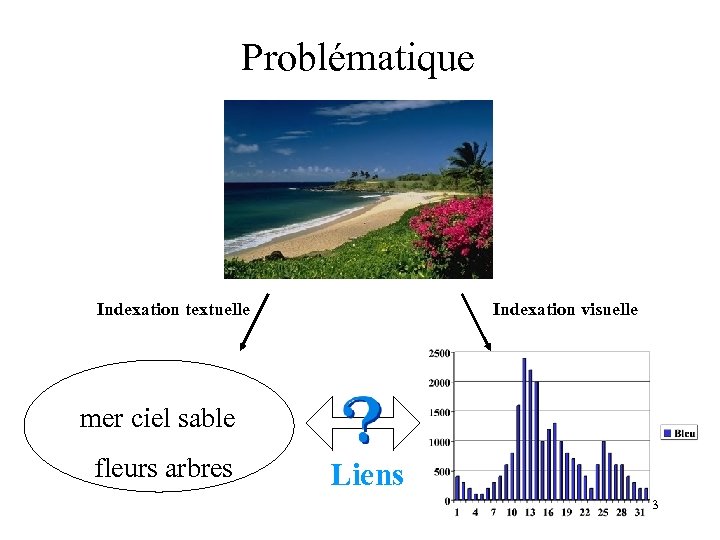 Problématique

Indexation textuelle

Indexation visuelle

mer ciel sable

fleurs arbres

?

Liens

2500
2000
1500
1000
500
0
1 4 7 10 13 16 19 22 25 28 31

Bleu

3